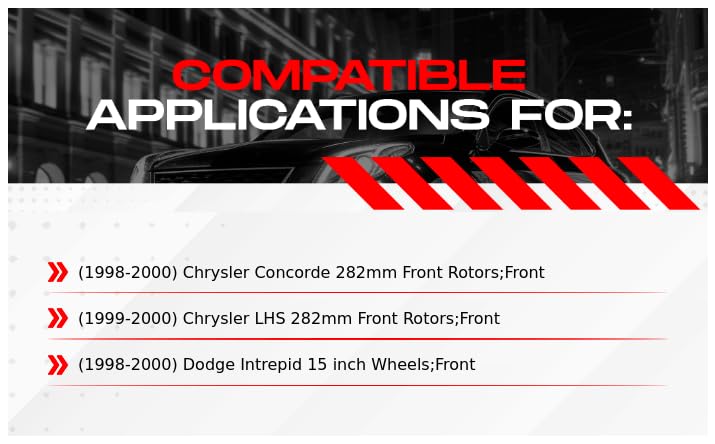 COMPATIBLE
APPLICATIONS FOR:

(1998-2000) Chrysler Concorde 282mm Front Rotors;Front

(1999-2000) Chrysler LHS 282mm Front Rotors;Front

(1998-2000) Dodge Intrepid 15 inch Wheels;Front